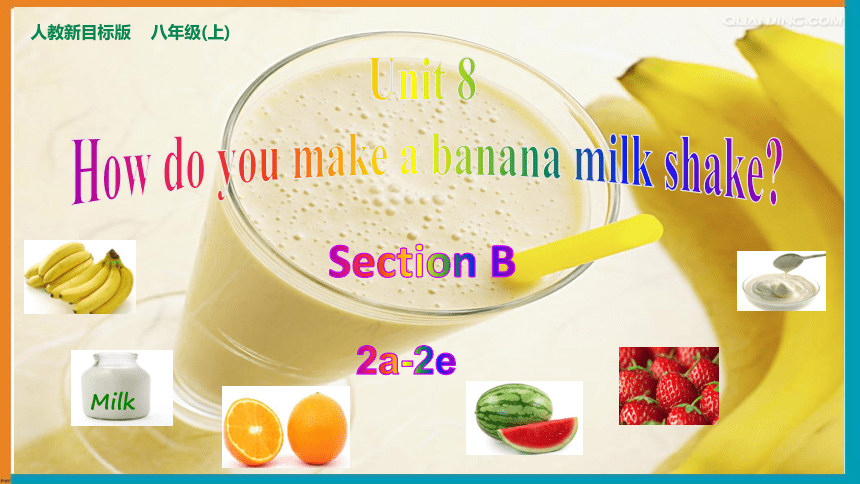 人教新目标版 八年级(上)

QUANJING.COM

Unit 8

How do you make a banana milk shake?

Section B

2a-2e

Milk